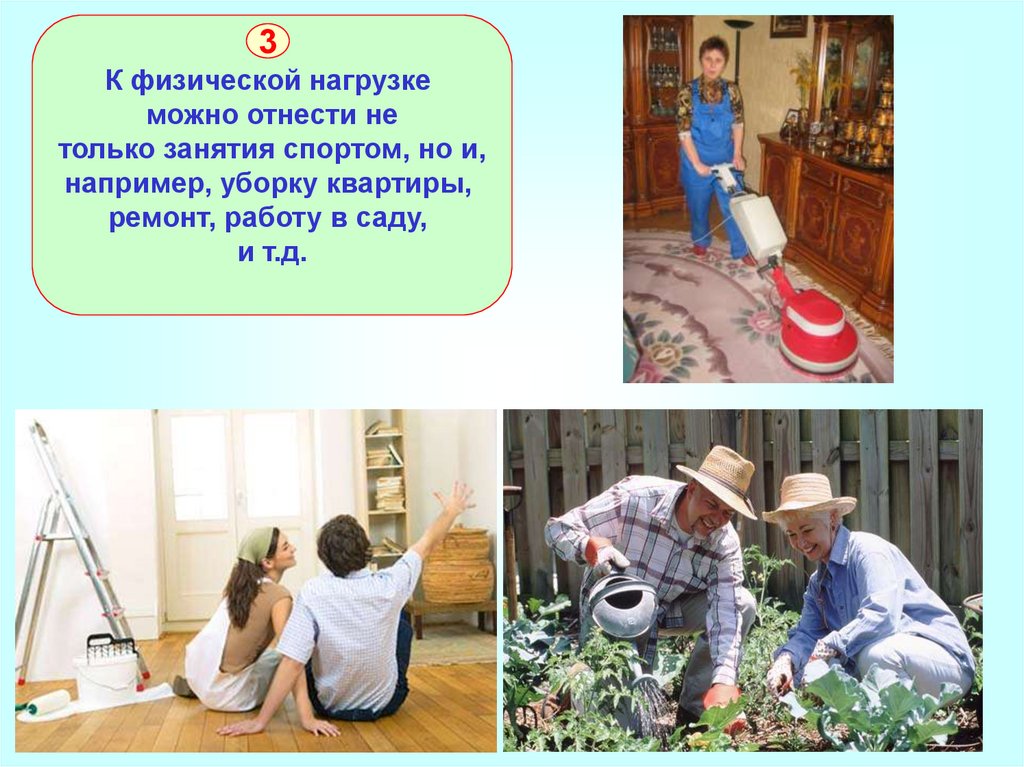 3

К физической нагрузке можно отнести не только занятия спортом, но и, например, уборку квартиры, ремонт, работу в саду, и т.д.